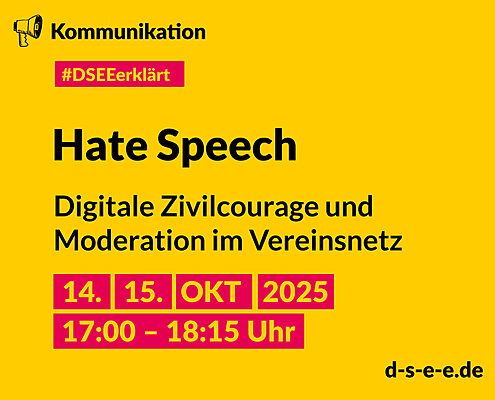 Kommunikation

#DSEEerklärt

Hate Speech

Digitale Zivilcourage und Moderation im Vereinsnetz

14. 15. OKT 2025
17:00 – 18:15 Uhr

d-s-e-e.de